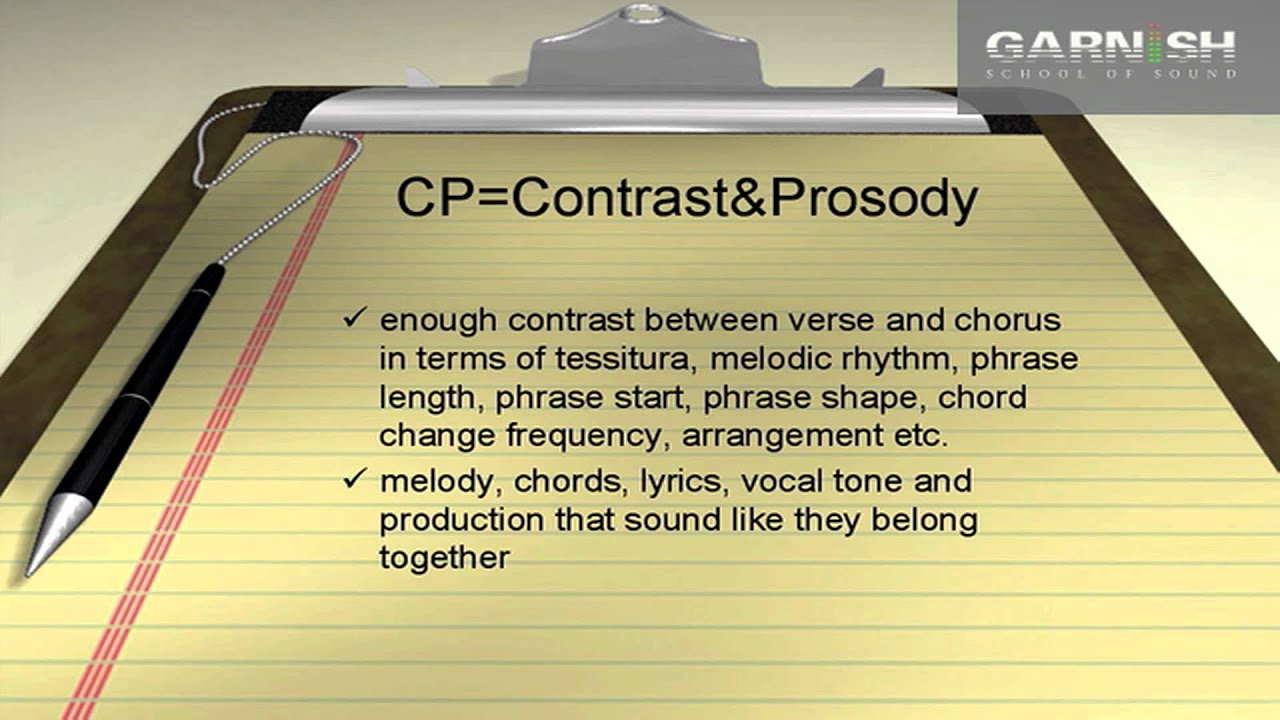 GARNISH
SCHOOL OF SOUND

CP=Contrast&Prosody

✓ enough contrast between verse and chorus in terms of tessitura, melodic rhythm, phrase length, phrase start, phrase shape, chord change frequency, arrangement etc.

✓ melody, chords, lyrics, vocal tone and production that sound like they belong together